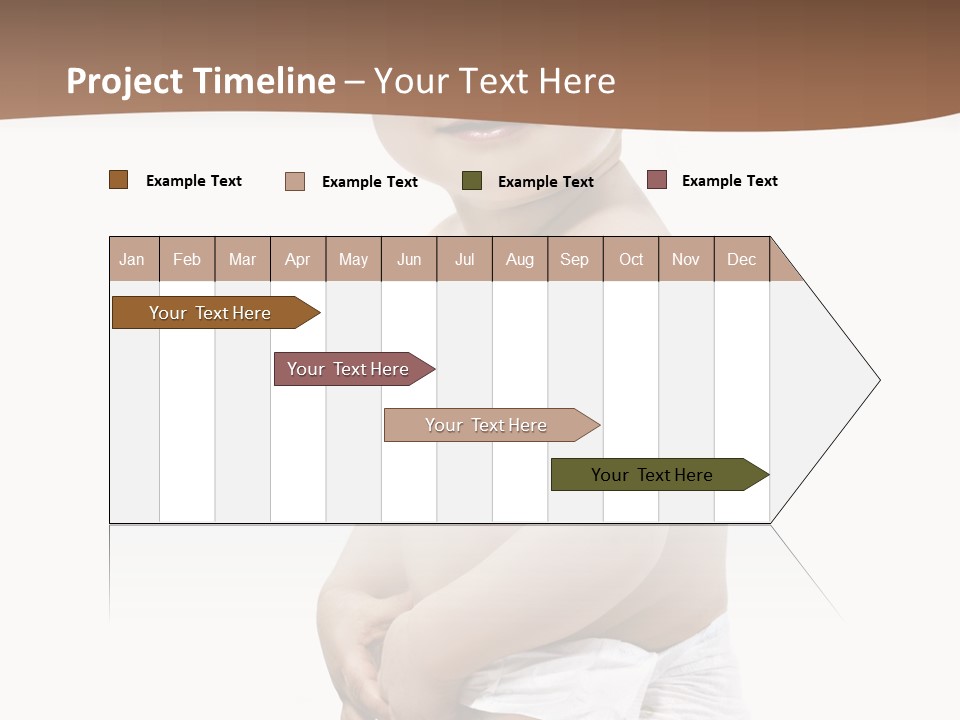 Project Timeline – Your Text Here

Example Text
Example Text
Example Text
Example Text

| Jan | Feb | Mar | Apr | May | Jun | Jul | Aug | Sep | Oct | Nov | Dec |
|---|---|---|---|---|---|---|---|---|---|---|---|

Your Text Here
Your Text Here
Your Text Here
Your Text Here